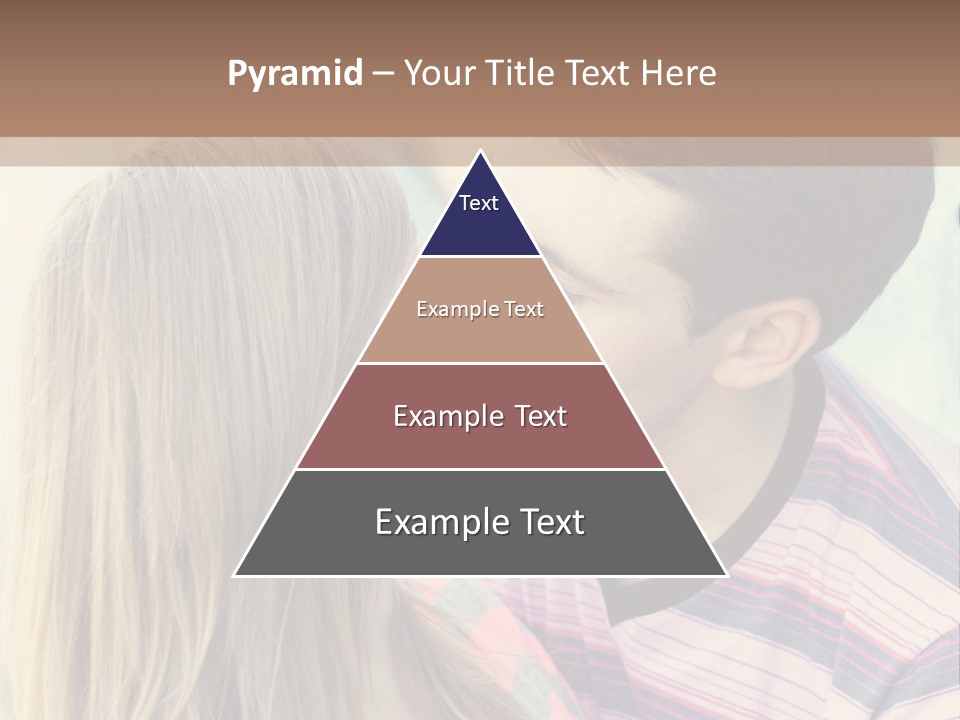 Pyramid – Your Title Text Here

Text

Example Text

Example Text

Example Text